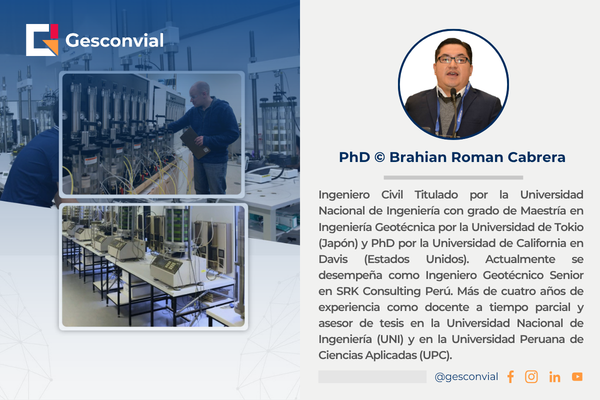 Gesconvial

PhD © Brahian Roman Cabrera

Ingeniero Civil Titulado por la Universidad Nacional de Ingeniería con grado de Maestría en Ingeniería Geotécnica por la Universidad de Tokio (Japón) y PhD por la Universidad de California en Davis (Estados Unidos). Actualmente se desempeña como Ingeniero Geotécnico Senior en SRK Consulting Perú. Más de cuatro años de experiencia como docente a tiempo parcial y asesor de tesis en la Universidad Nacional de Ingeniería (UNI) y en la Universidad Peruana de Ciencias Aplicadas (UPC).

@gesconvial